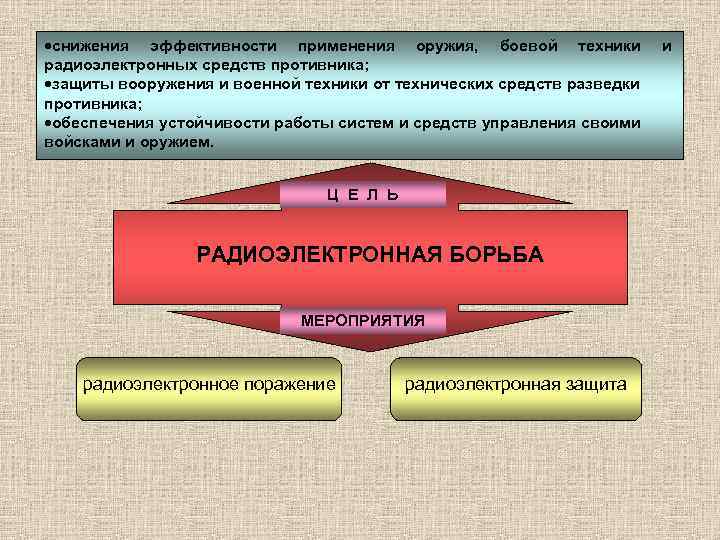 •снижения эффективности применения оружия, боевой техники и радиоэлектронных средств противника;
•защиты вооружения и военной техники от технических средств разведки противника;
•обеспечения устойчивости работы систем и средств управления своими войсками и оружием.

Ц Е Л Ь

РАДИОЭЛЕКТРОННАЯ БОРЬБА

МЕРОПРИЯТИЯ

радиоэлектронное поражение

радиоэлектронная защита